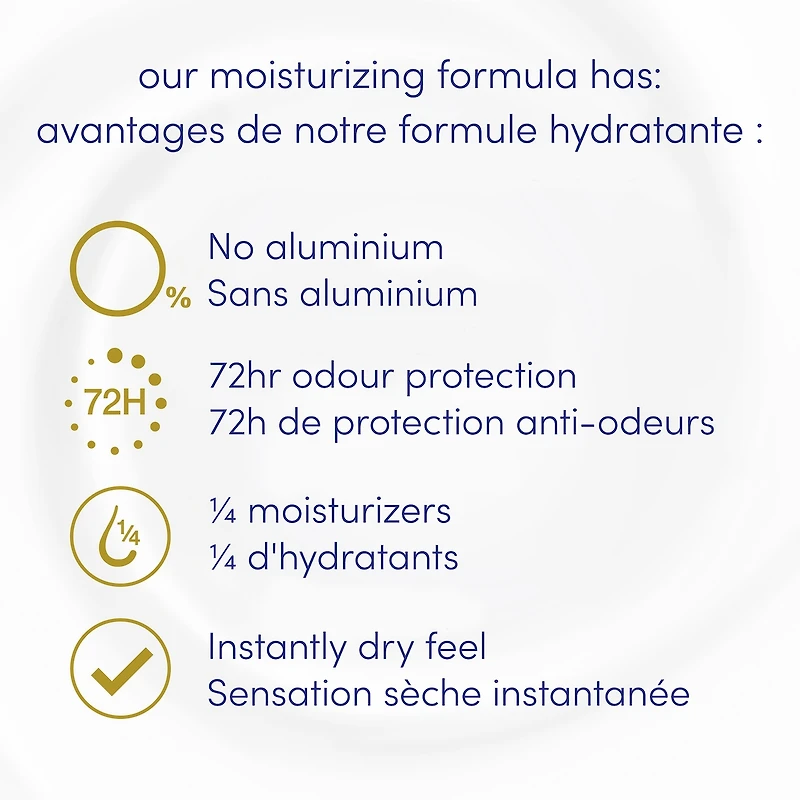 our moisturizing formula has:
avantages de notre formule hydratante :

0%

No aluminium
Sans aluminium

72H

72hr odour protection
72h de protection anti-odeurs

¼

¼ moisturizers
¼ d'hydratants

Instantly dry feel
Sensation sèche instantanée